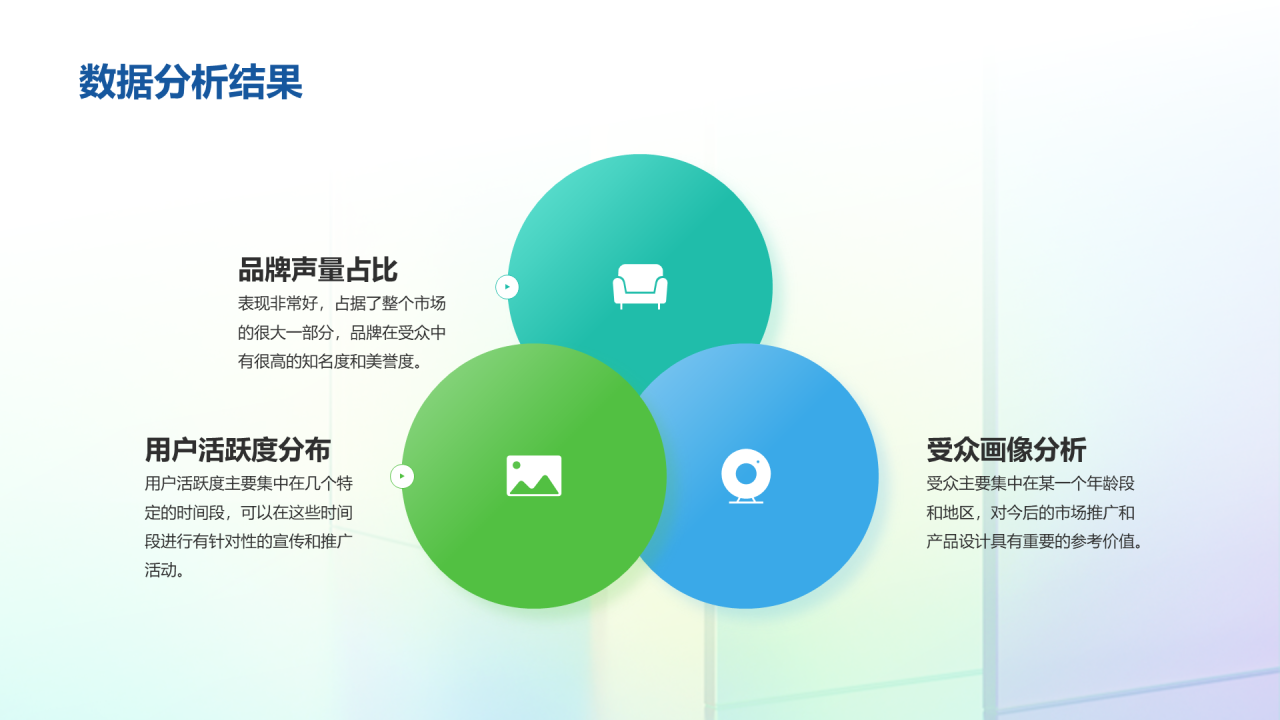 数据分析结果

品牌声量占比

表现非常好，占据了整个市场的很大一部分，品牌在受众中有很高的知名度和美誉度。

用户活跃度分布

用户活跃度主要集中在几个特定的时间段，可以在这些时间段进行有针对性的宣传和推广活动。

受众画像分析

受众主要集中在某一个年龄段和地区，对今后的市场推广和产品设计具有重要的参考价值。